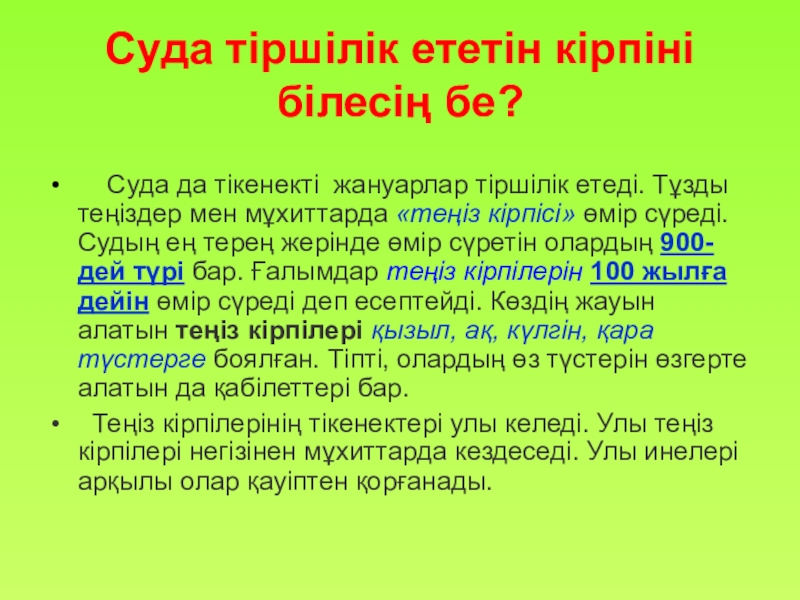 Суда тіршілік ететін кірпіні білесің бе?

• Суда да тікенекті жануарлар тіршілік етеді. Тұзды теңіздер мен мұхиттарда «теңіз кірпісі» өмір сүреді. Судың ең терең жерінде өмір сүретін олардың 900-дей түрі бар. Ғалымдар теңіз кірпілерін 100 жылға дейін өмір сүреді деп есептейді. Көздің жауын алатын теңіз кірпілері қызыл, ақ, күлгін, қара түстерге боялған. Тіпті, олардың өз түстерін өзгерте алатын да қабілеттері бар.

• Теңіз кірпілерінің тікенектері улы келеді. Улы теңіз кірпілері негізінен мұхиттарда кездеседі. Улы инелері арқылы олар қауіптен қорғанады.